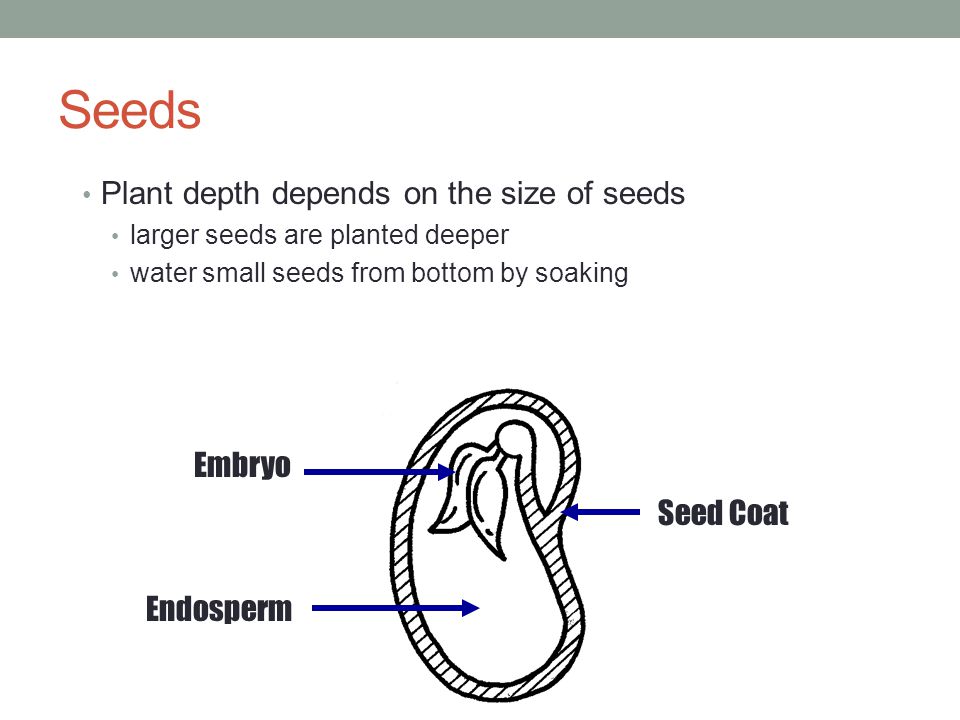 Seeds

• Plant depth depends on the size of seeds
  • larger seeds are planted deeper
  • water small seeds from bottom by soaking

Embryo

Seed Coat

Endosperm